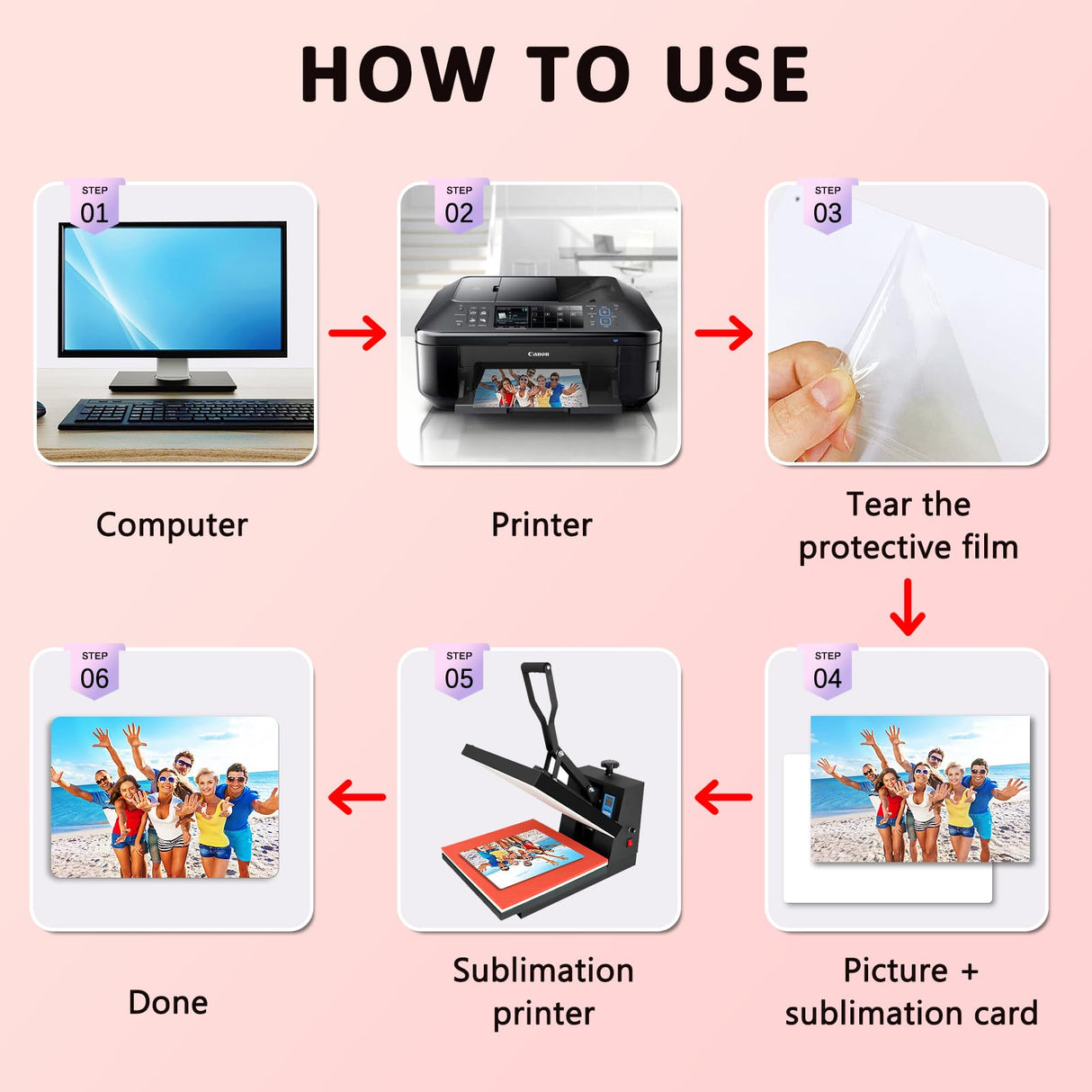 HOW TO USE

STEP 01

Computer

STEP 02

Canon

Printer

STEP 03

Tear the protective film

STEP 04

Picture + sublimation card

STEP 05

Sublimation printer

STEP 06

Done